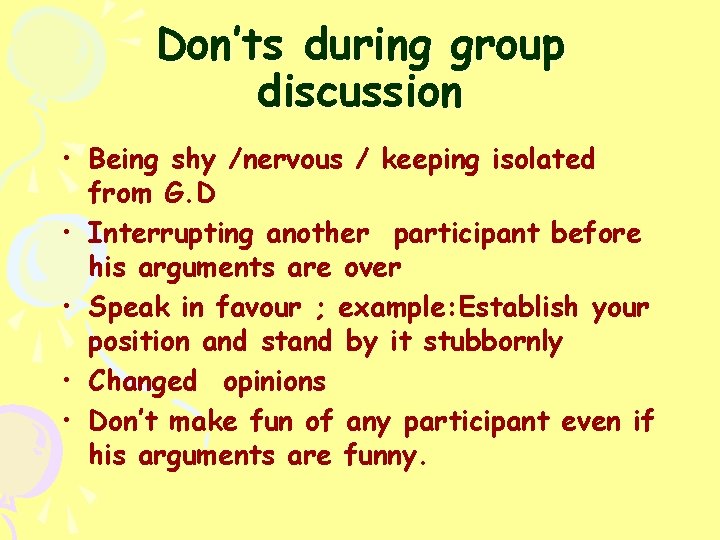 Don'ts during group discussion

• Being shy /nervous / keeping isolated from G.D
• Interrupting another participant before his arguments are over
• Speak in favour ; example:Establish your position and stand by it stubbornly
• Changed opinions
• Don't make fun of any participant even if his arguments are funny.